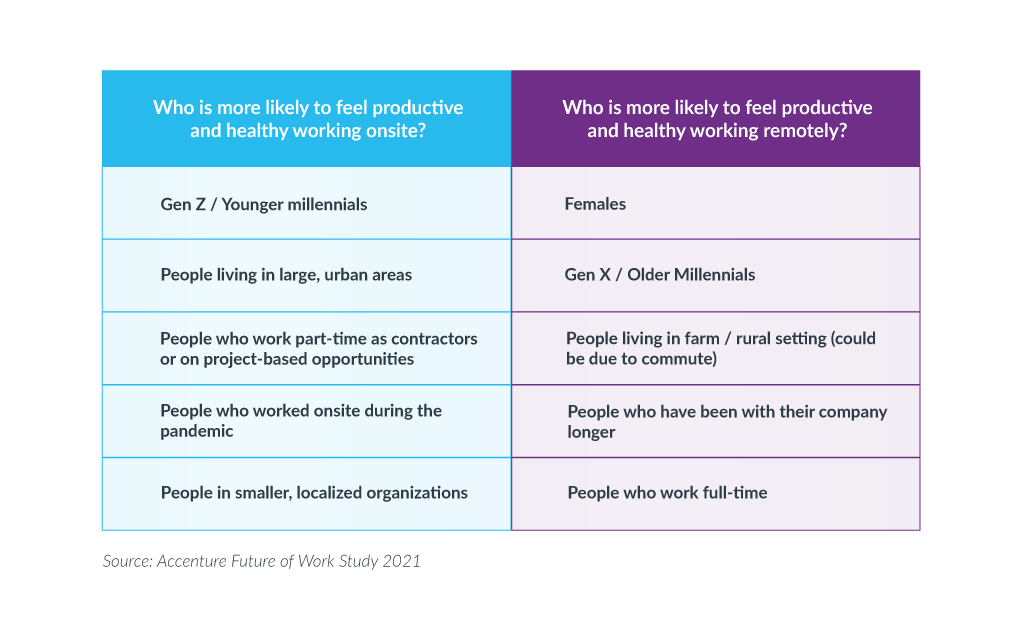 | Who is more likely to feel productive and healthy working onsite? | Who is more likely to feel productive and healthy working remotely? |
|---|---|
| Gen Z / Younger millennials | Females |
| People living in large, urban areas | Gen X / Older Millennials |
| People who work part-time as contractors or on project-based opportunities | People living in farm / rural setting (could be due to commute) |
| People who worked onsite during the pandemic | People who have been with their company longer |
| People in smaller, localized organizations | People who work full-time |

Source: Accenture Future of Work Study 2021